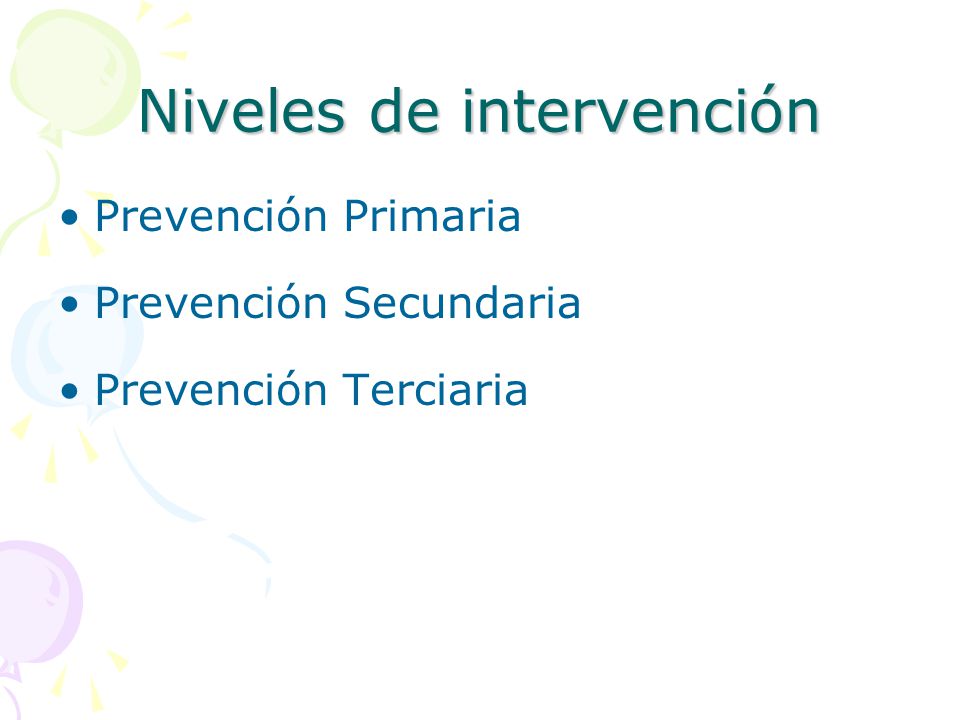 Niveles de intervención

• Prevención Primaria
• Prevención Secundaria
• Prevención Terciaria